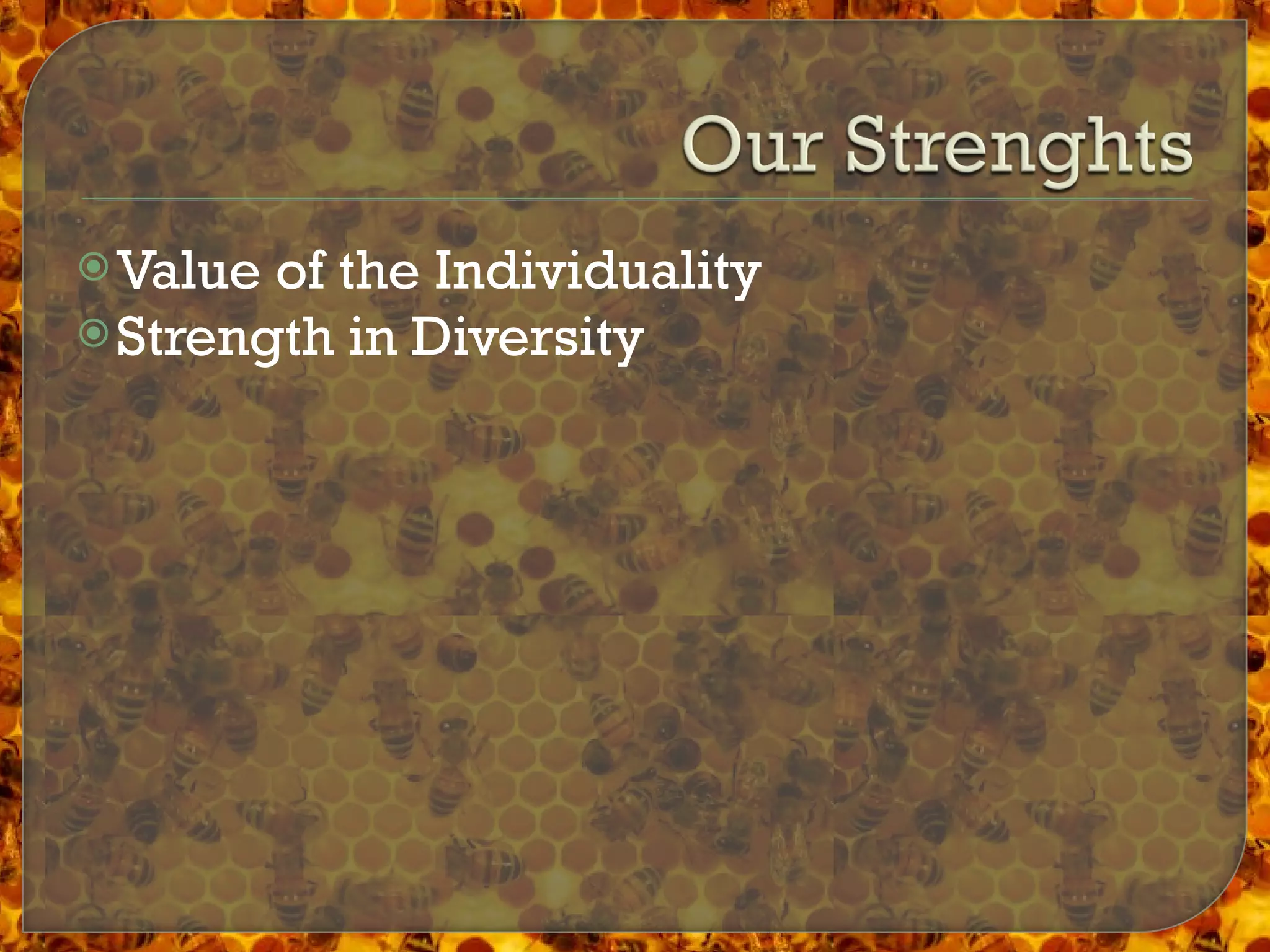 Our Strenghts

Value of the Individuality
Strength in Diversity